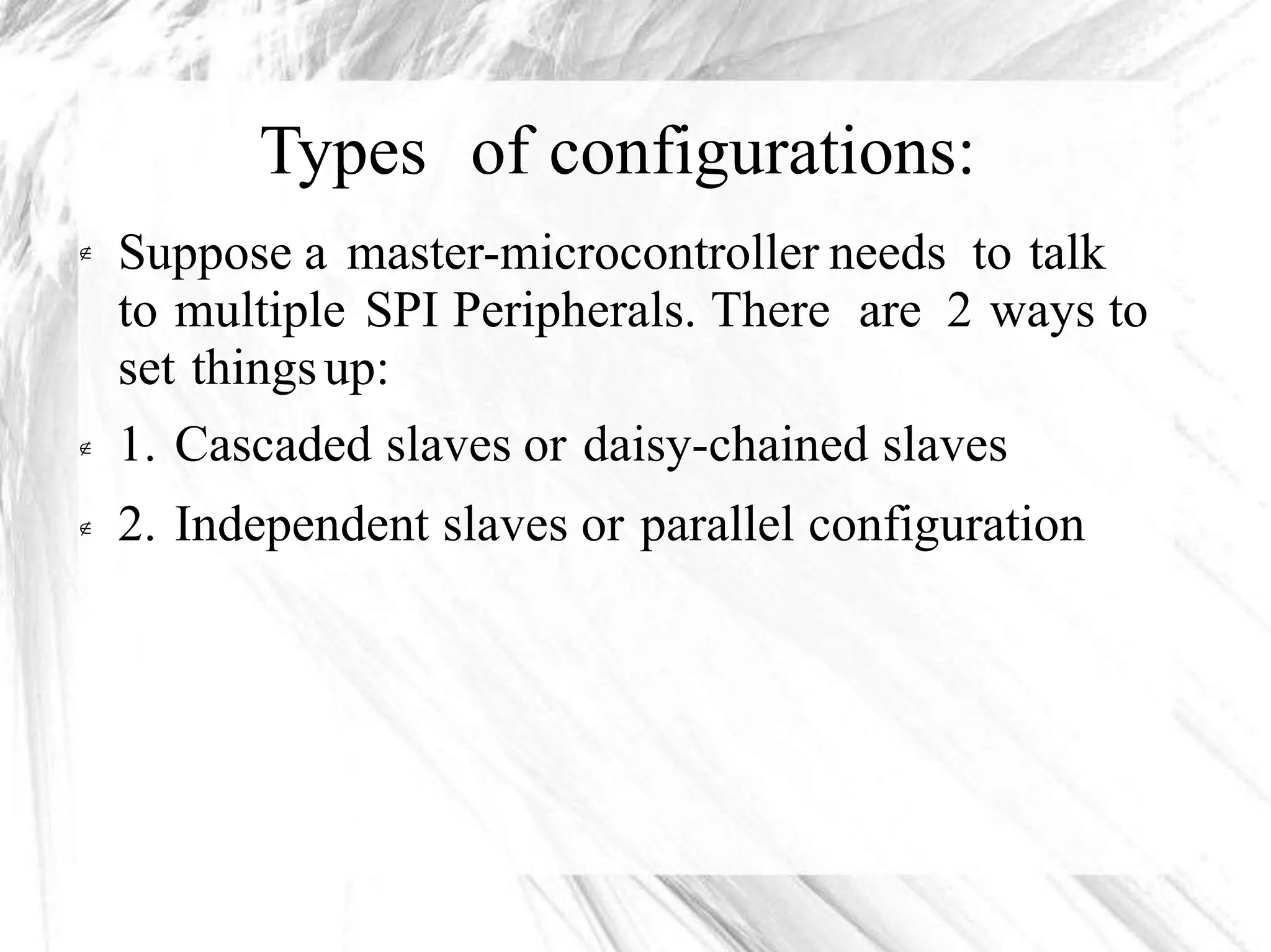 Types of configurations:

∉ Suppose a master-microcontroller needs to talk to multiple SPI Peripherals. There are 2 ways to set things up:

∉ 1. Cascaded slaves or daisy-chained slaves

∉ 2. Independent slaves or parallel configuration